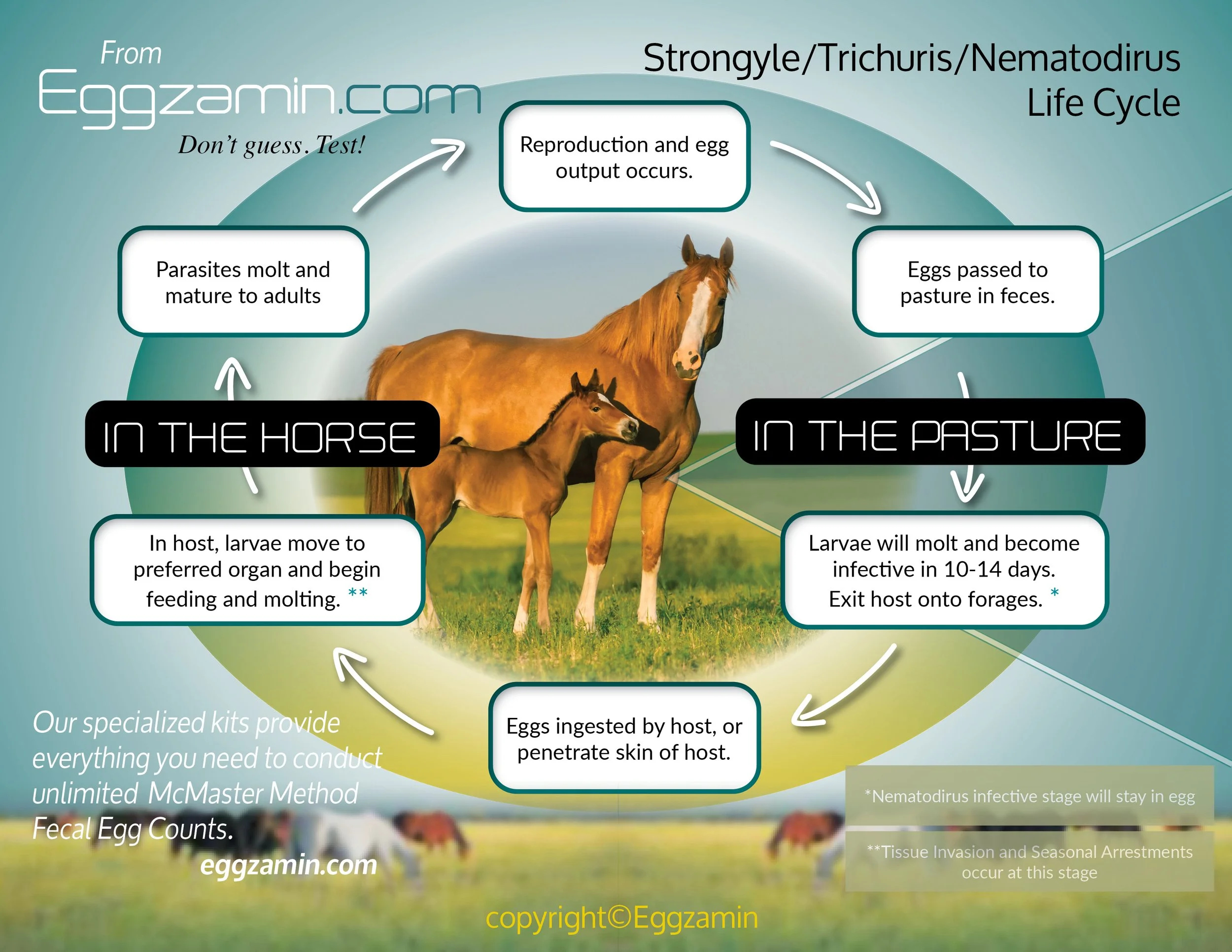 From
Eggzamin.com
Don't guess. Test!

Strongyle/Trichuris/Nematodirus
Life Cycle

Reproduction and egg output occurs.

Eggs passed to pasture in feces.

IN THE PASTURE

Larvae will molt and become infective in 10-14 days. Exit host onto forages. *

Eggs ingested by host, or penetrate skin of host.

In host, larvae move to preferred organ and begin feeding and molting. **

IN THE HORSE

Parasites molt and mature to adults

Our specialized kits provide everything you need to conduct unlimited McMaster Method Fecal Egg Counts.
eggzamin.com

*Nematodirus infective stage will stay in egg

**Tissue Invasion and Seasonal Arrestments occur at this stage

copyright©Eggzamin